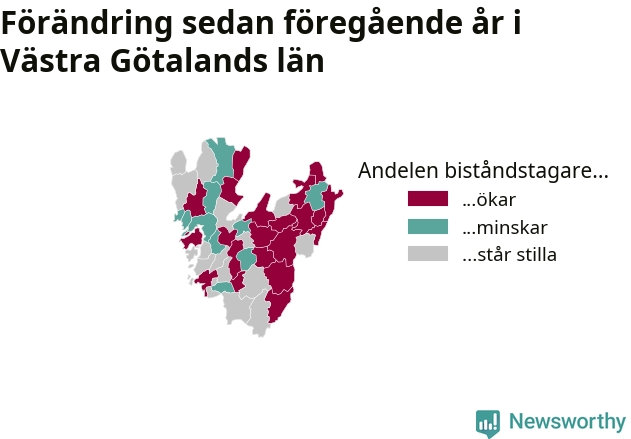 Förändring sedan föregående år i Västra Götalands län

Andelen biståndstagare...
...ökar
...minskar
...står stilla

Newsworthy